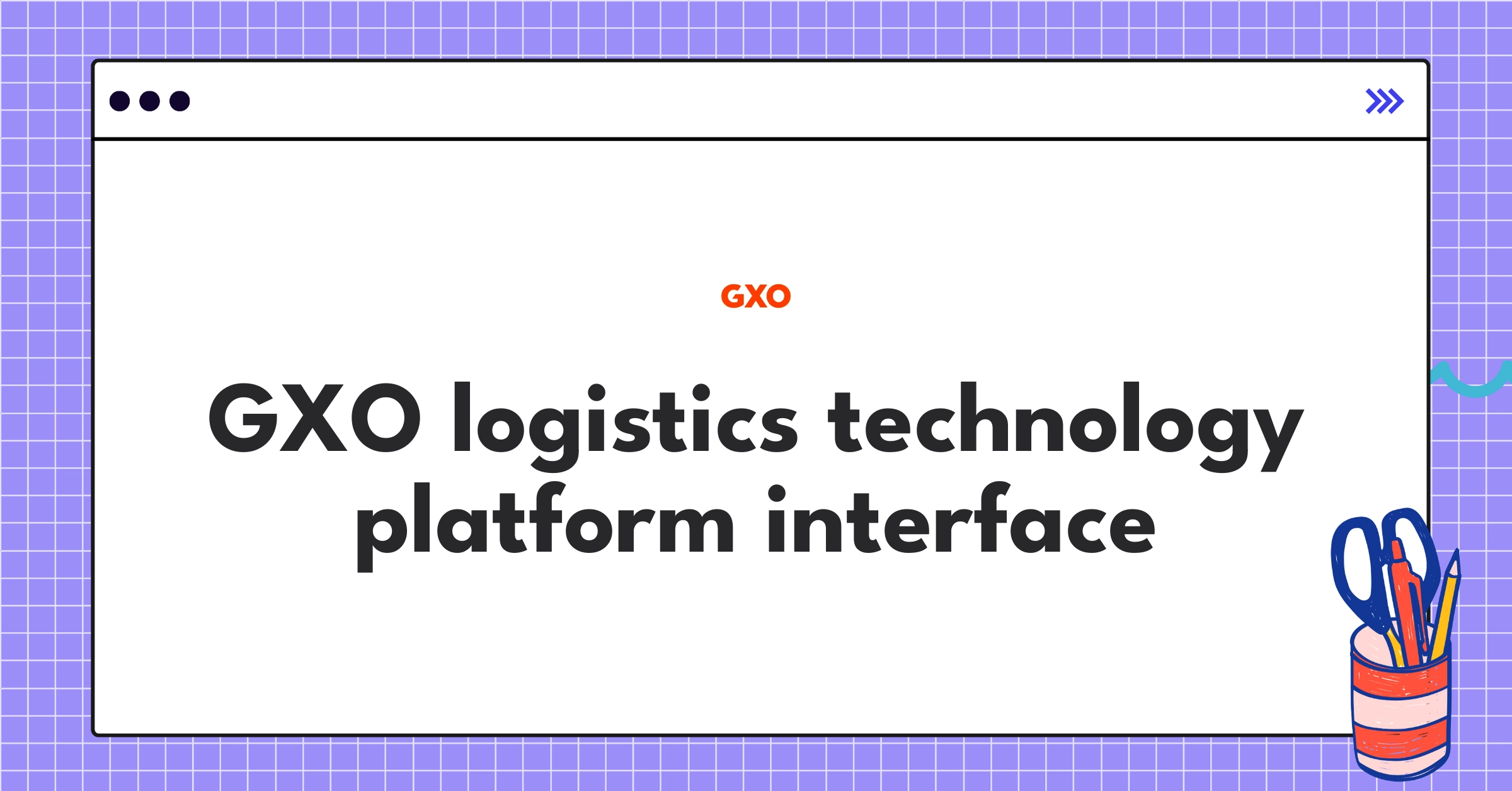 GXO

GXO logistics technology platform interface